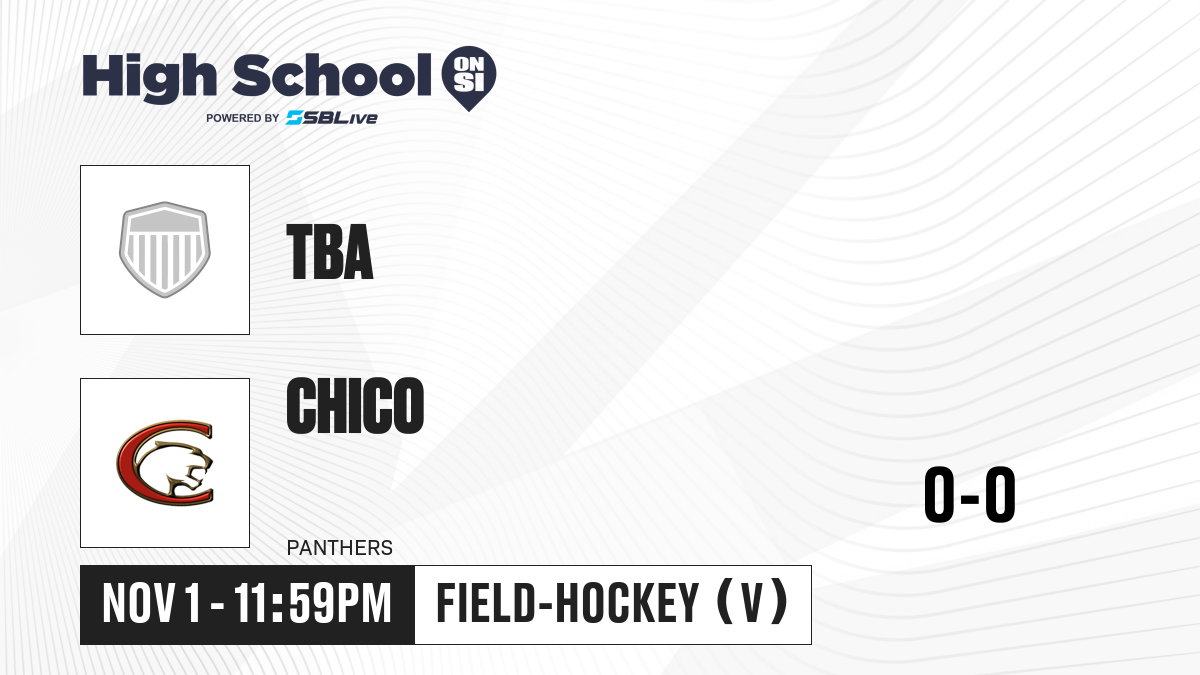 High School ON SI
POWERED BY SBLive

TBA

CHICO

PANTHERS

0-0

NOV 1 - 11:59PM

FIELD-HOCKEY (V)